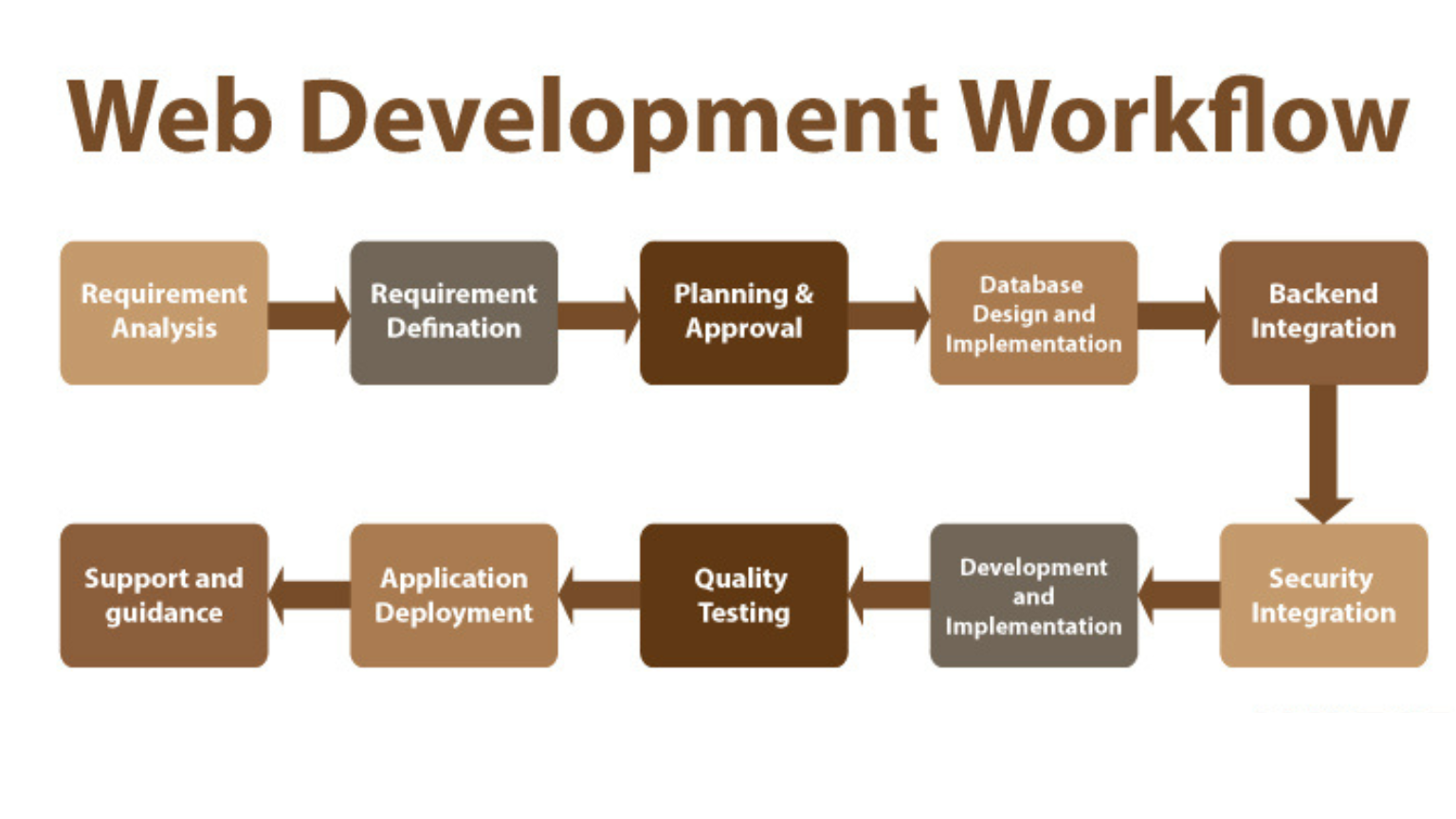 Web Development Workflow

Requirement Analysis

Requirement Defination

Planning & Approval

Database Design and Implementation

Backend Integration

Security Integration

Development and Implementation

Quality Testing

Application Deployment

Support and guidance